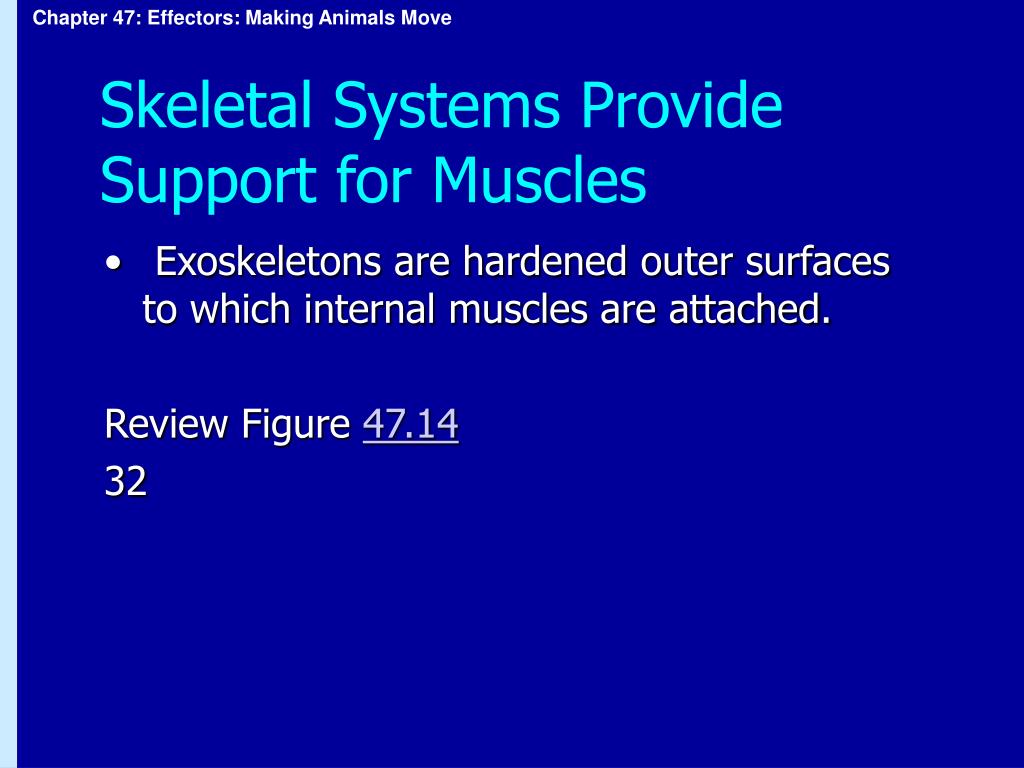 Chapter 47: Effectors: Making Animals Move

Skeletal Systems Provide Support for Muscles

• Exoskeletons are hardened outer surfaces to which internal muscles are attached.

Review Figure 47.14
32